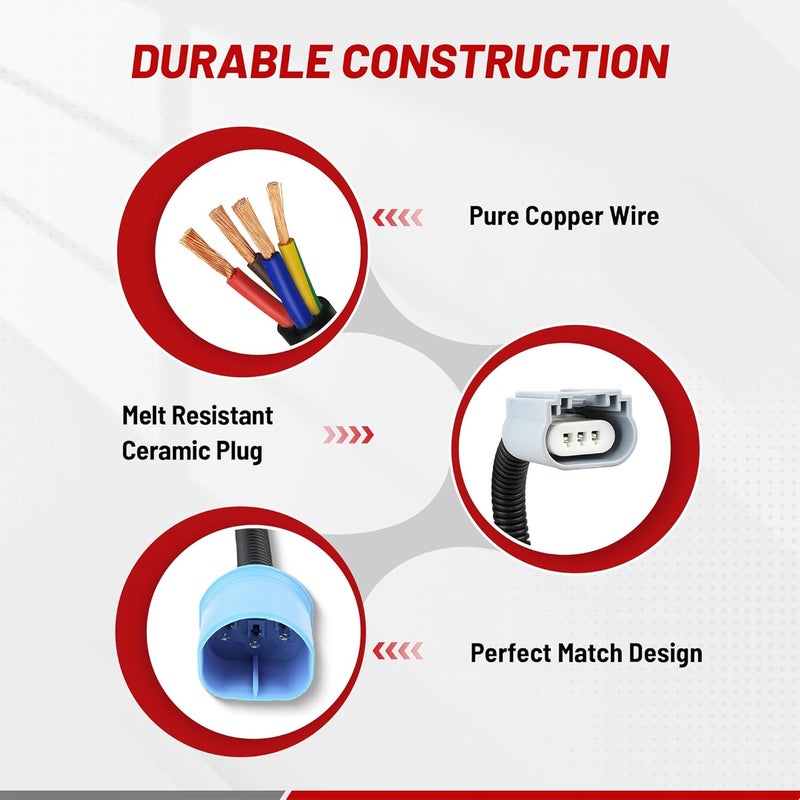 DURABLE CONSTRUCTION

Pure Copper Wire

Melt Resistant
Ceramic Plug

Perfect Match Design